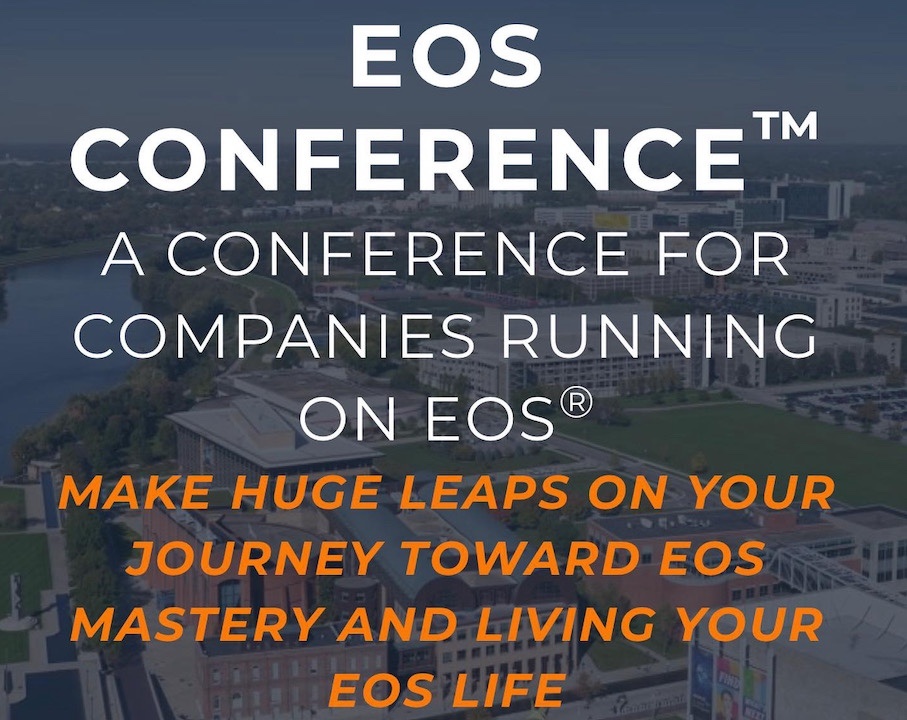 EOS CONFERENCE™

A CONFERENCE FOR COMPANIES RUNNING ON EOS®

MAKE HUGE LEAPS ON YOUR JOURNEY TOWARD EOS MASTERY AND LIVING YOUR EOS LIFE